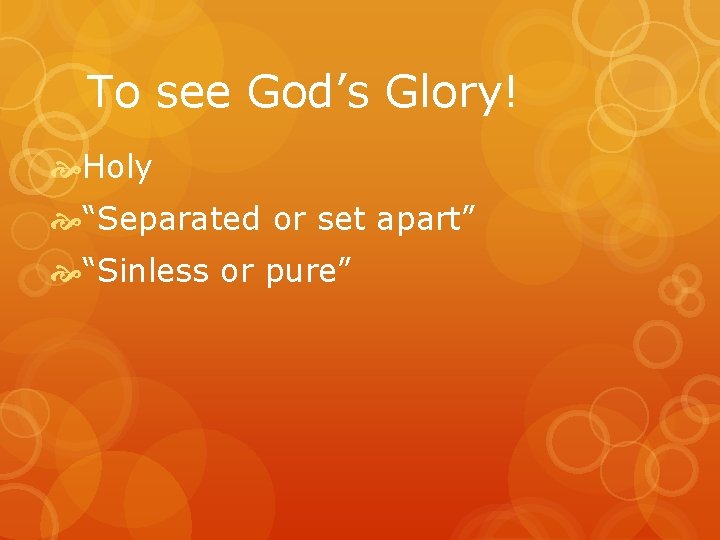 To see God’s Glory!

Holy

“Separated or set apart”

“Sinless or pure”